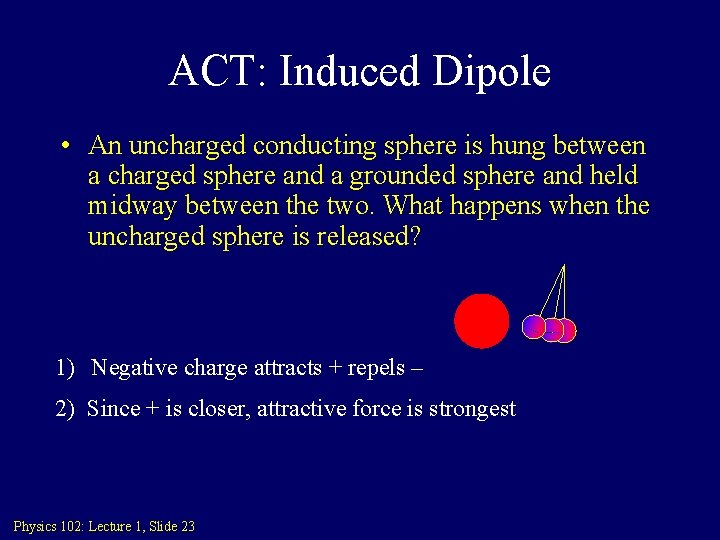 ACT: Induced Dipole

• An uncharged conducting sphere is hung between a charged sphere and a grounded sphere and held midway between the two. What happens when the uncharged sphere is released?

1) Negative charge attracts + repels –

2) Since + is closer, attractive force is strongest

Physics 102: Lecture 1, Slide 23